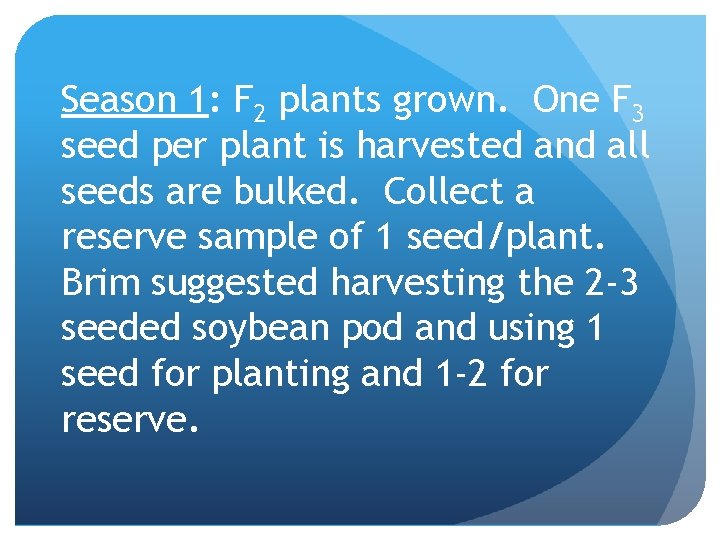 Season 1: $F_2$ plants grown. One $F_3$ seed per plant is harvested and all seeds are bulked. Collect a reserve sample of 1 seed/plant. Brim suggested harvesting the 2-3 seeded soybean pod and using 1 seed for planting and 1-2 for reserve.